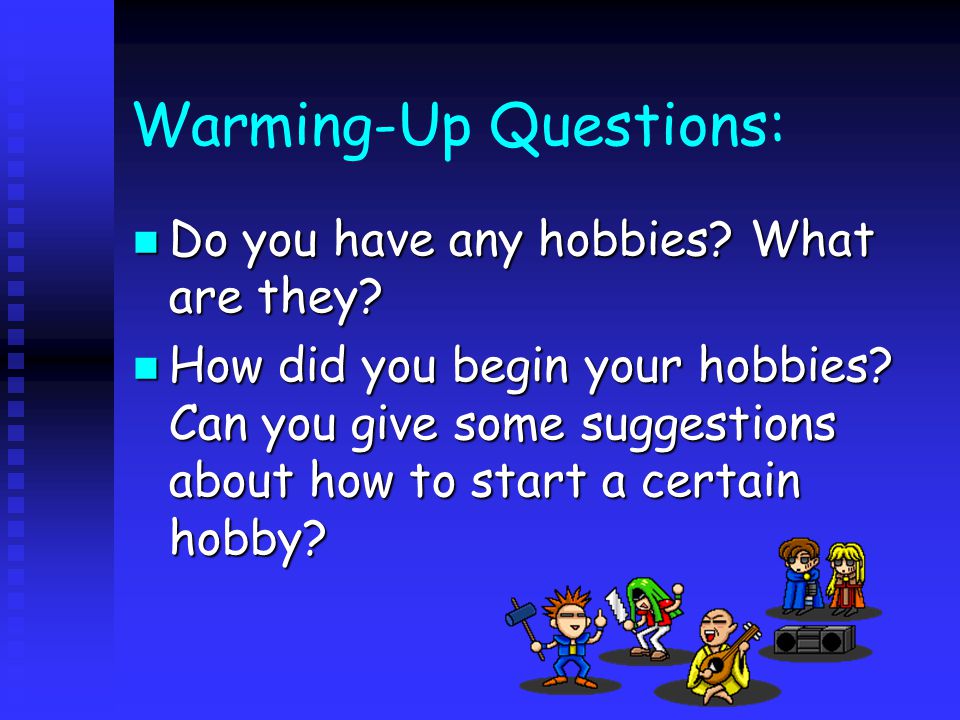 Warming-Up Questions:

Do you have any hobbies? What are they?

How did you begin your hobbies? Can you give some suggestions about how to start a certain hobby?